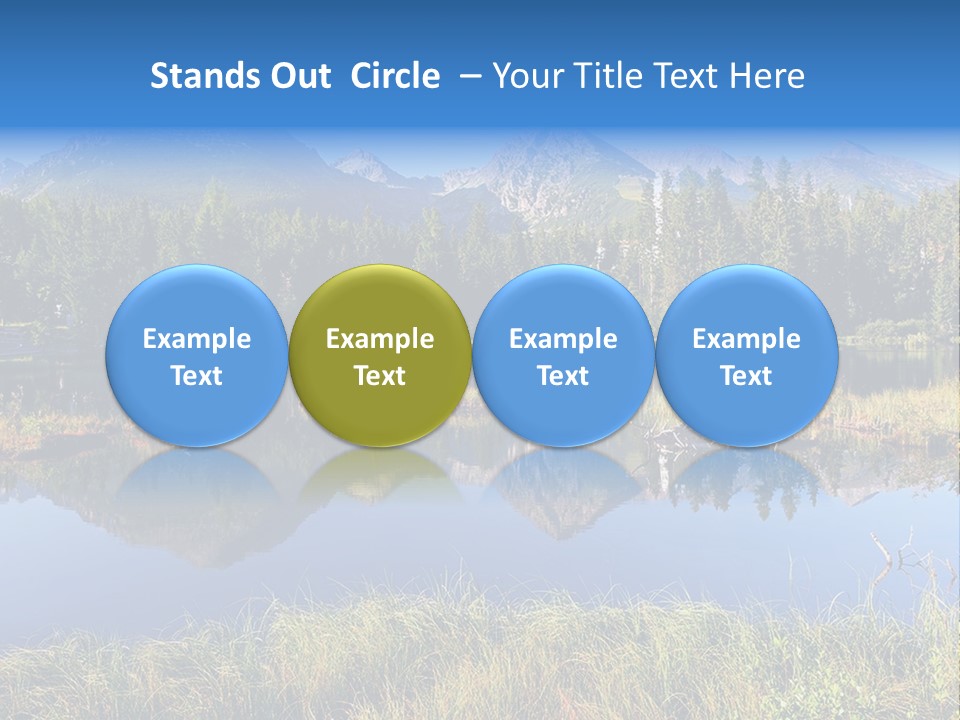 Stands Out Circle – Your Title Text Here

Example Text

Example Text

Example Text

Example Text